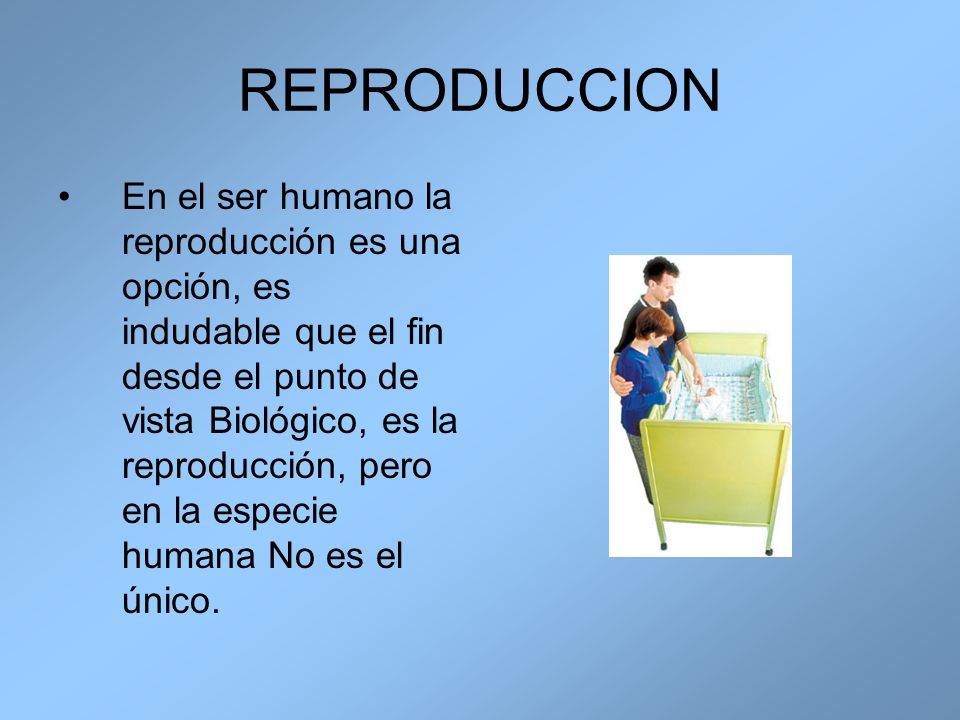 REPRODUCCION

• En el ser humano la reproducción es una opción, es indudable que el fin desde el punto de vista Biológico, es la reproducción, pero en la especie humana No es el único.